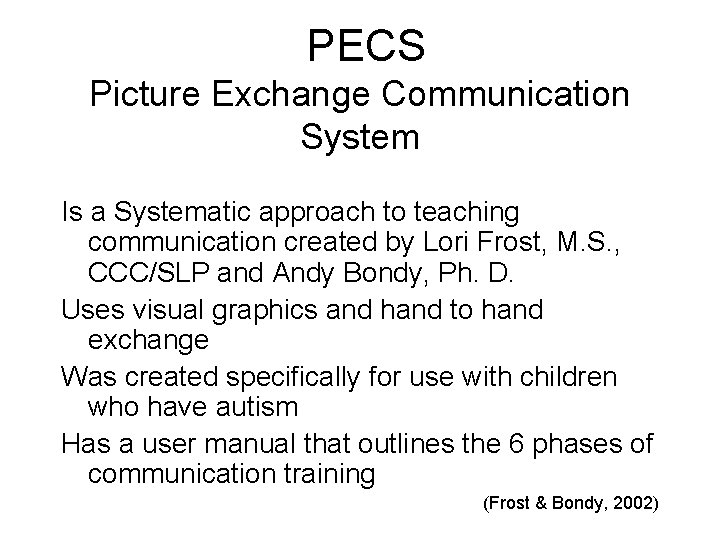 PECS
Picture Exchange Communication System

Is a Systematic approach to teaching communication created by Lori Frost, M.S., CCC/SLP and Andy Bondy, Ph. D.

Uses visual graphics and hand to hand exchange

Was created specifically for use with children who have autism

Has a user manual that outlines the 6 phases of communication training

(Frost & Bondy, 2002)